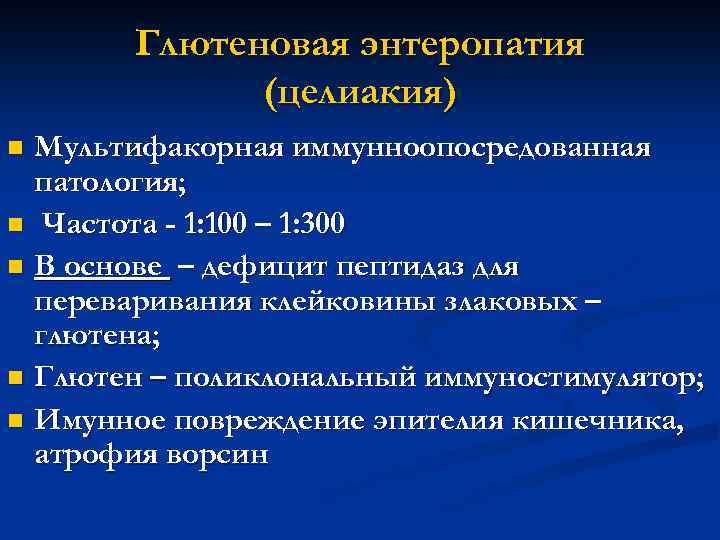 Глютеновая энтеропатия (целиакия)

■ Мультифакорная иммунноопосредованная патология;
■ Частота - 1:100 – 1:300
■ В основе – дефицит пептидаз для переваривания клейковины злаковых – глютена;
■ Глютен – поликлональный иммуностимулятор;
■ Имунное повреждение эпителия кишечника, атрофия ворсин